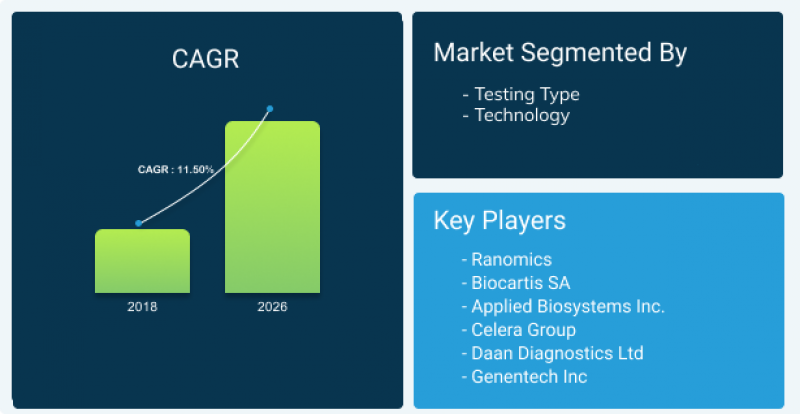 CAGR

CAGR : 11.50%

2018

2026

Market Segmented By

- Testing Type
- Technology

Key Players

- Ranomics
- Biocartis SA
- Applied Biosystems Inc.
- Celera Group
- Daan Diagnostics Ltd
- Genentech Inc